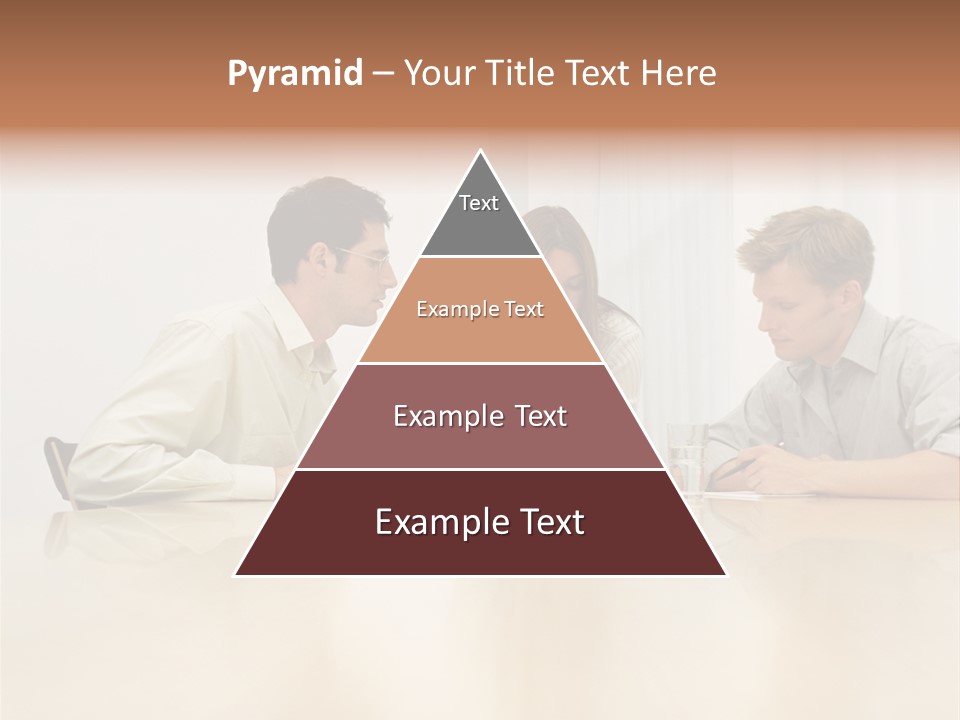 Pyramid – Your Title Text Here

Text

Example Text

Example Text

Example Text